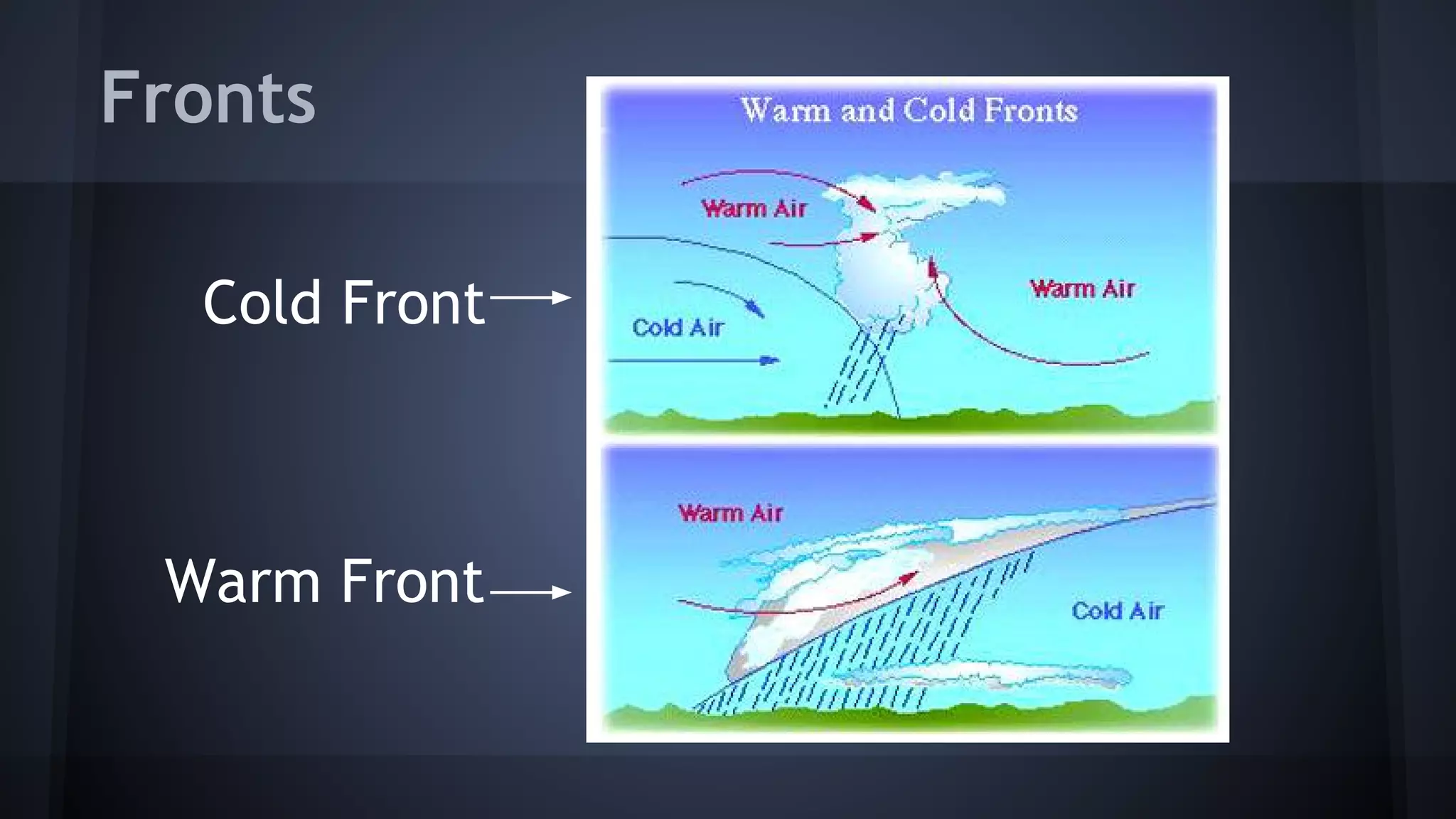 Fronts

Cold Front

Warm Front

Warm and Cold Fronts

Warm Air

Warm Air

Cold Air

Warm Air

Cold Air